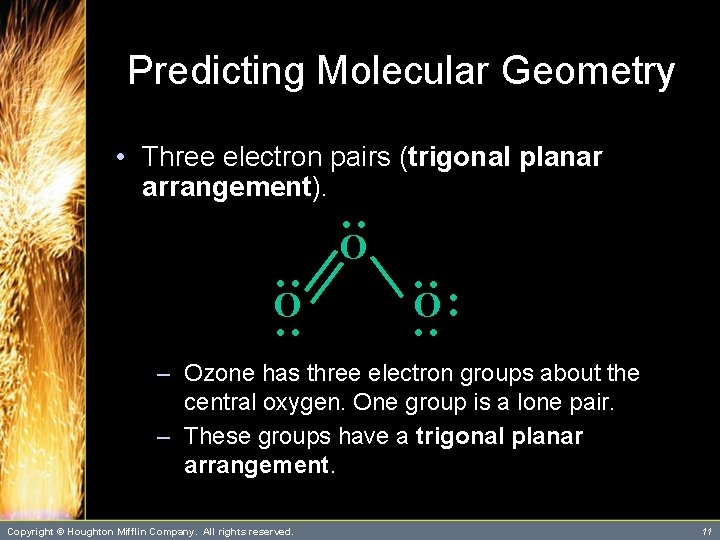 Predicting Molecular Geometry

• Three electron pairs (**trigonal planar arrangement**).

O

O O

– Ozone has three electron groups about the central oxygen. One group is a lone pair.

– These groups have a **trigonal planar arrangement**.

Copyright © Houghton Mifflin Company. All rights reserved. 11